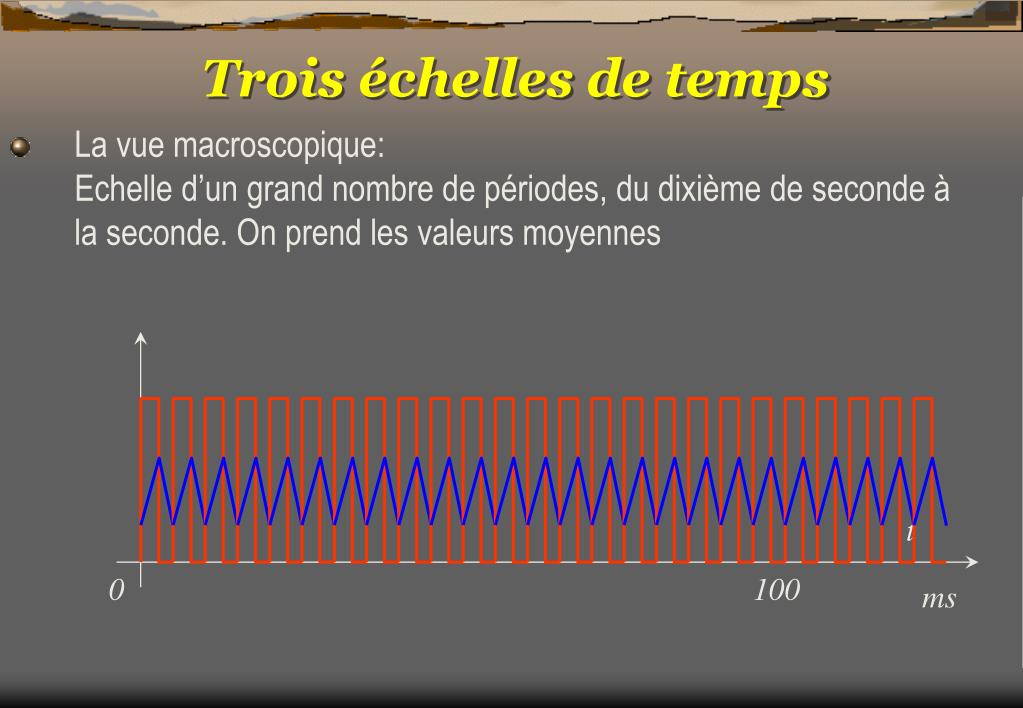 Trois échelles de temps

La vue macroscopique:
Echelle d’un grand nombre de périodes, du dixième de seconde à la seconde. On prend les valeurs moyennes

t
0
100
ms